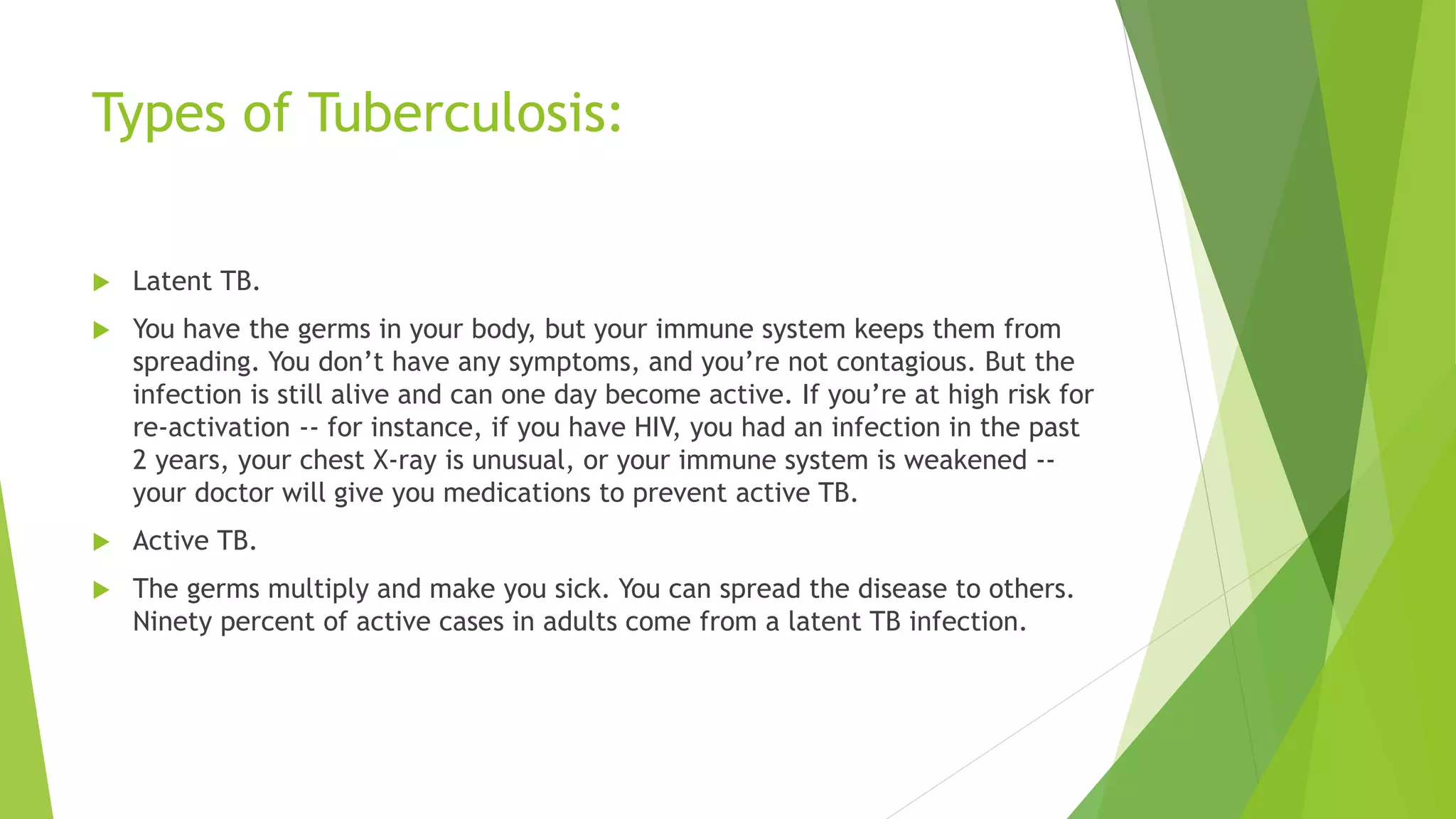 Types of Tuberculosis:

Latent TB.

You have the germs in your body, but your immune system keeps them from spreading. You don’t have any symptoms, and you’re not contagious. But the infection is still alive and can one day become active. If you’re at high risk for re-activation -- for instance, if you have HIV, you had an infection in the past 2 years, your chest X-ray is unusual, or your immune system is weakened -- your doctor will give you medications to prevent active TB.

Active TB.

The germs multiply and make you sick. You can spread the disease to others. Ninety percent of active cases in adults come from a latent TB infection.